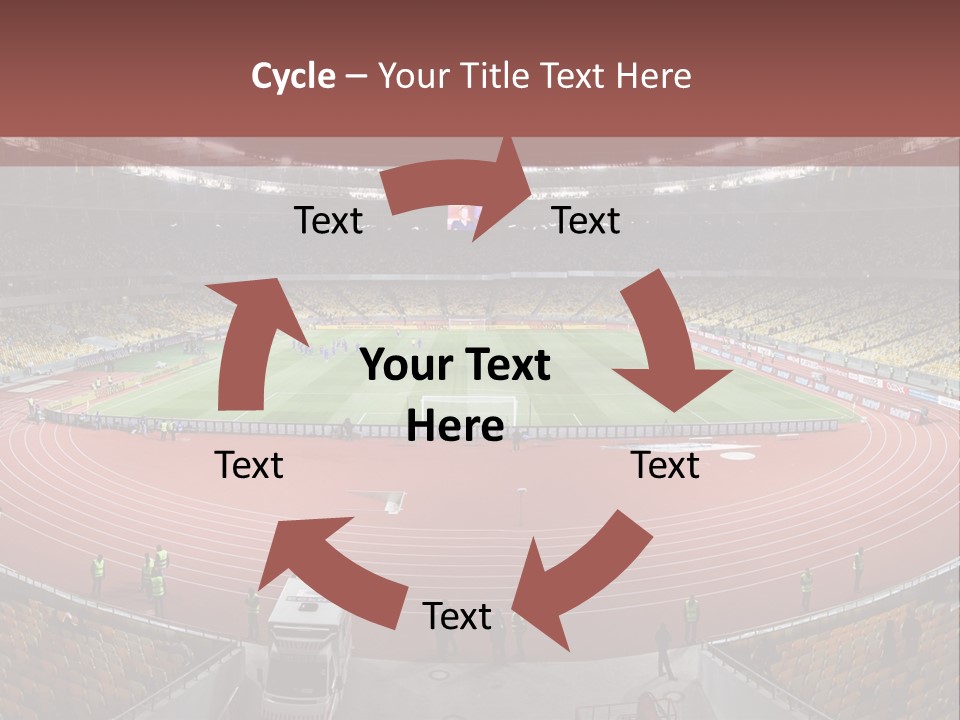 Cycle – Your Title Text Here

Text

Text

Your Text Here

Text

Text

Text